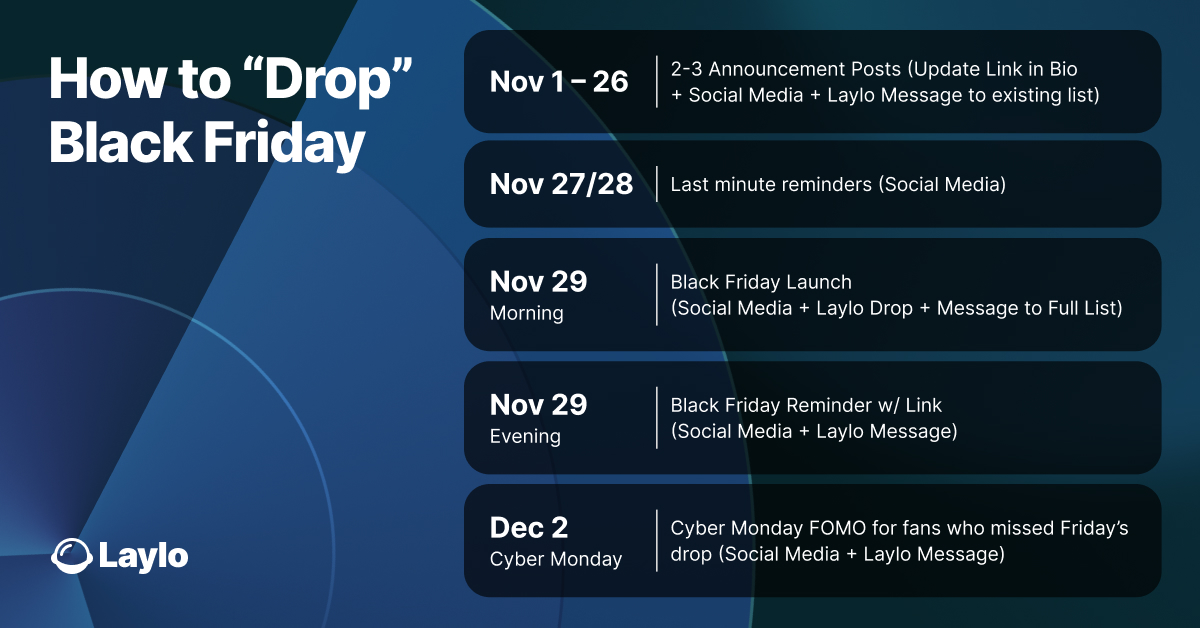 How to “Drop” Black Friday

Nov 1 – 26
2-3 Announcement Posts (Update Link in Bio + Social Media + Laylo Message to existing list)

Nov 27/28
Last minute reminders (Social Media)

Nov 29
Morning
Black Friday Launch (Social Media + Laylo Drop + Message to Full List)

Nov 29
Evening
Black Friday Reminder w/ Link (Social Media + Laylo Message)

Dec 2
Cyber Monday
Cyber Monday FOMO for fans who missed Friday’s drop (Social Media + Laylo Message)

Laylo